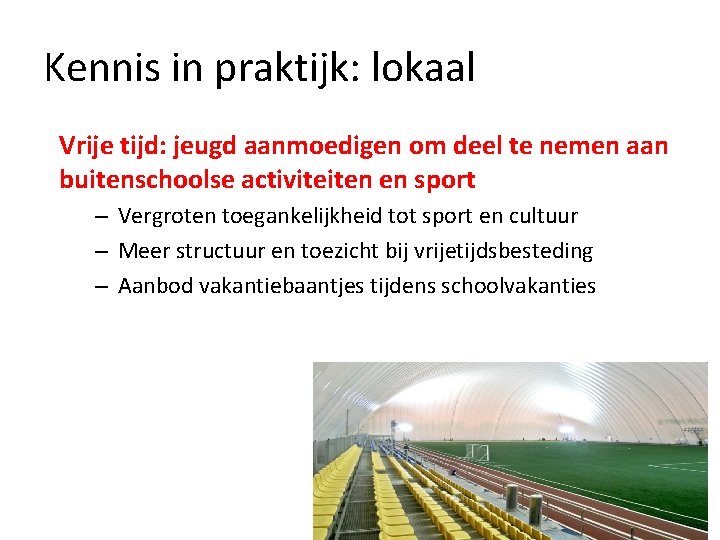 Kennis in praktijk: lokaal

Vrije tijd: jeugd aanmoedigen om deel te nemen aan buitenschoolse activiteiten en sport

– Vergroten toegankelijkheid tot sport en cultuur
– Meer structuur en toezicht bij vrijetijdsbesteding
– Aanbod vakantiebaantjes tijdens schoolvakanties